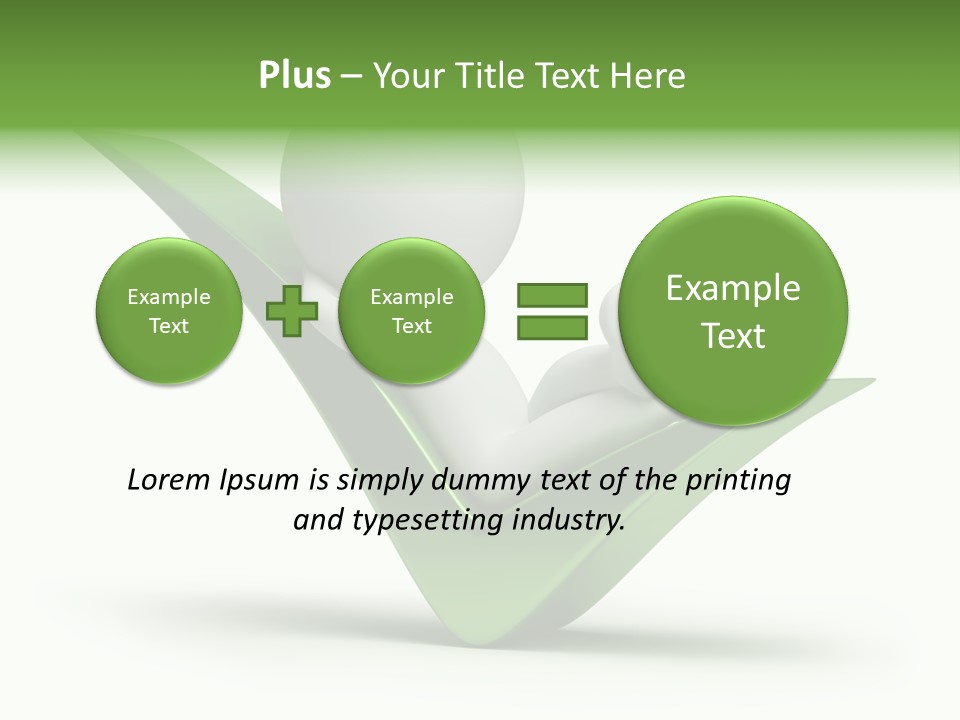 Plus – Your Title Text Here

Example Text

Example Text

Example Text

Lorem Ipsum is simply dummy text of the printing and typesetting industry.